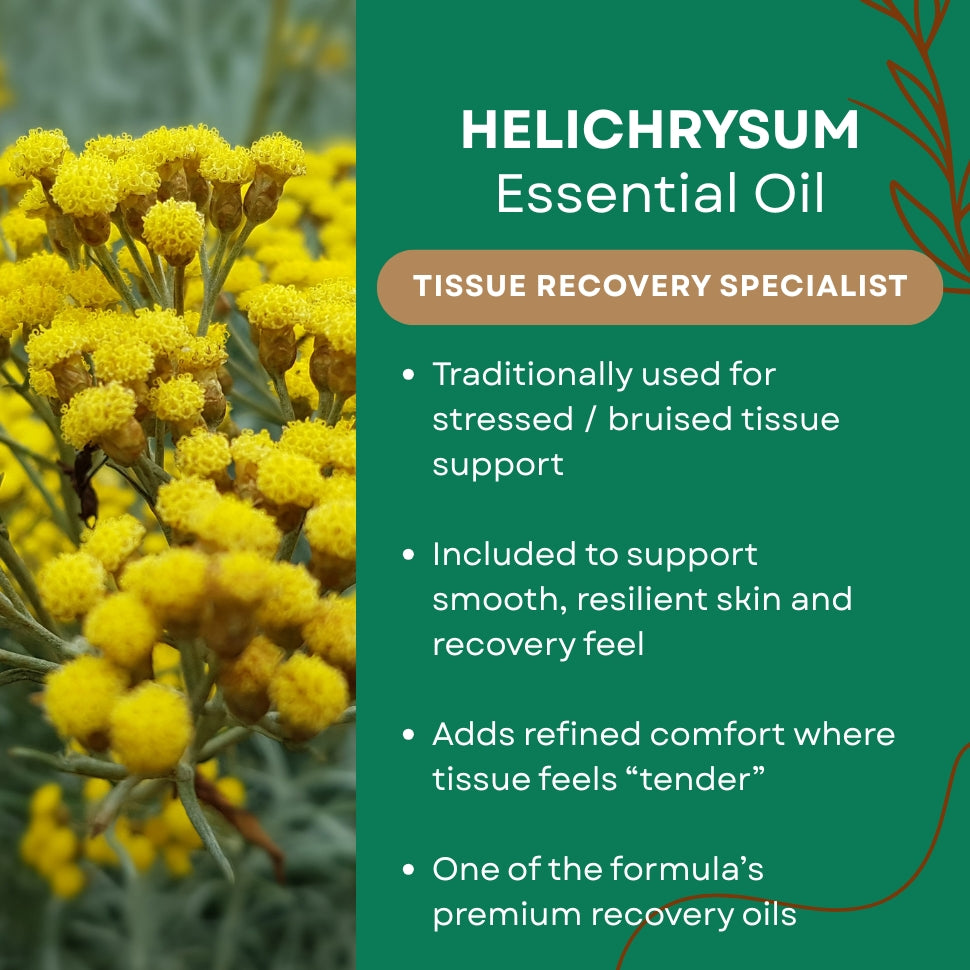 HELICHRYSUM
Essential Oil

TISSUE RECOVERY SPECIALIST

• Traditionally used for stressed / bruised tissue support

• Included to support smooth, resilient skin and recovery feel

• Adds refined comfort where tissue feels “tender”

• One of the formula’s premium recovery oils